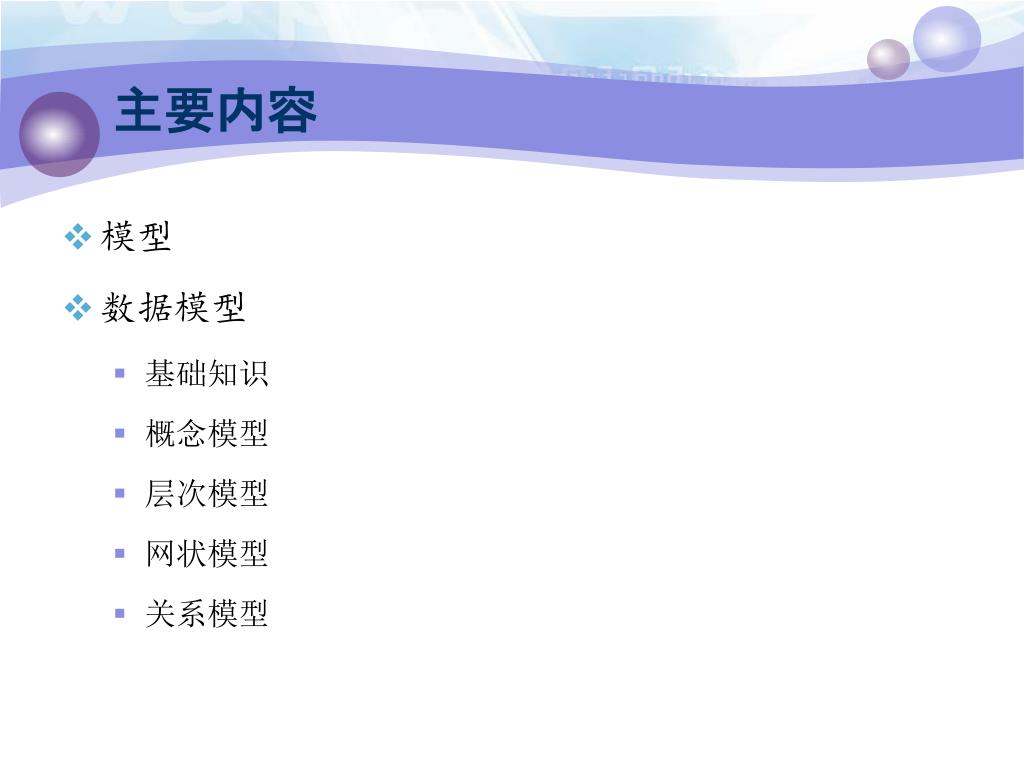 主要内容

模型

数据模型

基础知识

概念模型

层次模型

网状模型

关系模型